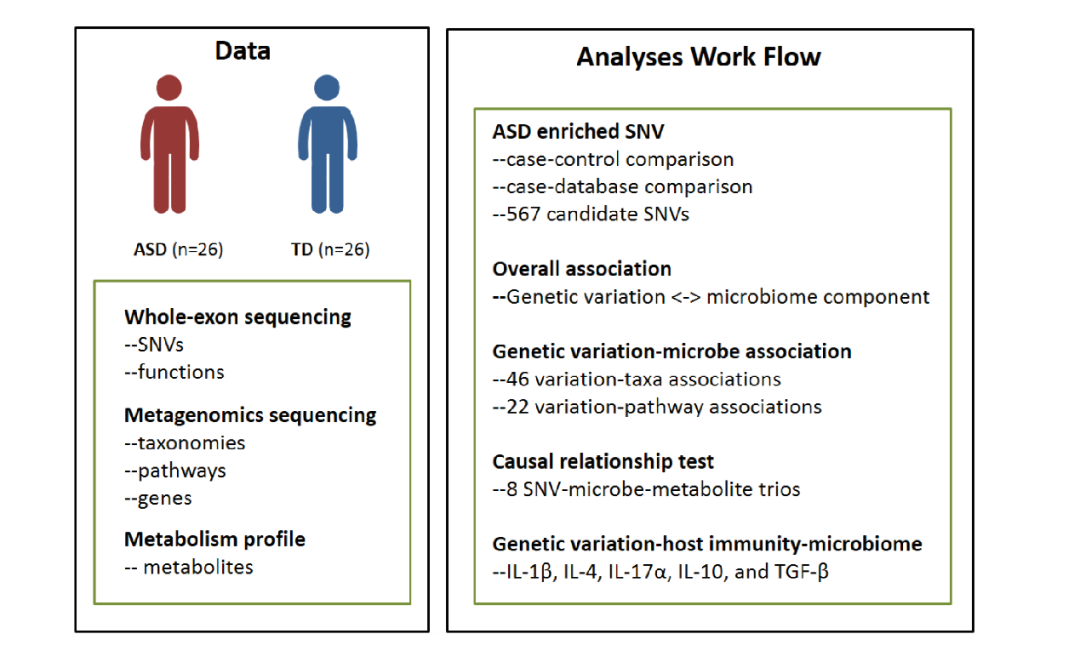 Data

ASD (n=26)

TD (n=26)

Whole-exon sequencing
--SNVs
--functions

Metagenomics sequencing
--taxonomies
--pathways
--genes

Metabolism profile
-- metabolites

Analyses Work Flow

ASD enriched SNV
--case-control comparison
--case-database comparison
--567 candidate SNVs

Overall association
--Genetic variation <-> microbiome component

Genetic variation-microbe association
--46 variation-taxa associations
--22 variation-pathway associations

Causal relationship test
--8 SNV-microbe-metabolite trios

Genetic variation-host immunity-microbiome
--IL-1β, IL-4, IL-17α, IL-10, and TGF-β